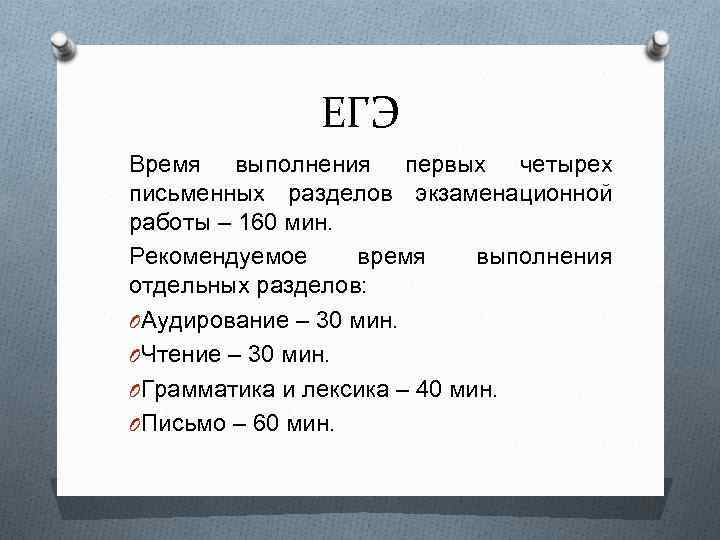 ЕГЭ

Время выполнения первых четырех письменных разделов экзаменационной работы – 160 мин.

Рекомендуемое время выполнения отдельных разделов:

Аудирование – 30 мин.

Чтение – 30 мин.

Грамматика и лексика – 40 мин.

Письмо – 60 мин.